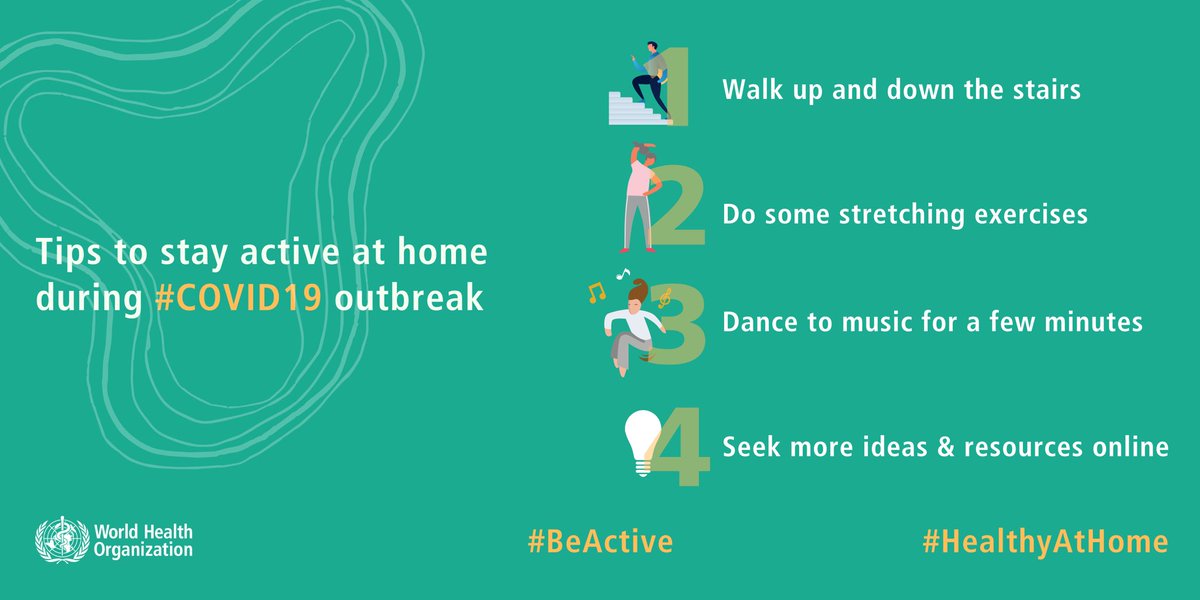 Tips to stay active at home during #COVID19 outbreak

1 Walk up and down the stairs

2 Do some stretching exercises

3 Dance to music for a few minutes

4 Seek more ideas & resources online

World Health Organization

#BeActive

#HealthyAtHome